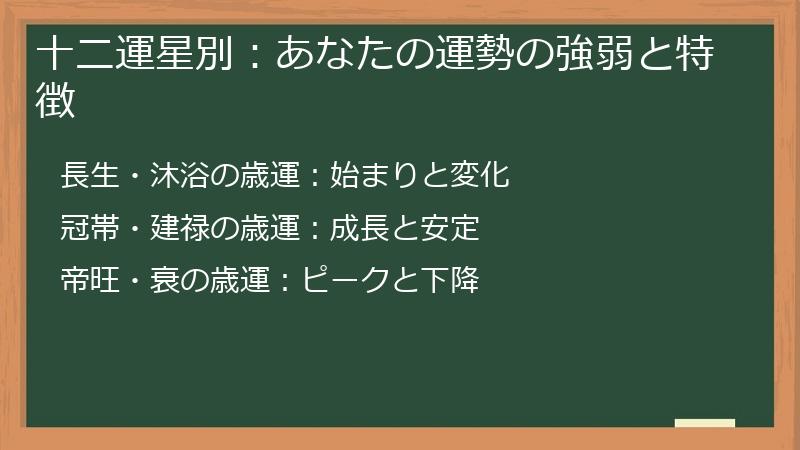 十二運星別：あなたの運勢の強弱と特徴

長生・沐浴の歳運：始まりと変化

冠帯・建禄の歳運：成長と安定

帝旺・衰の歳運：ピークと下降